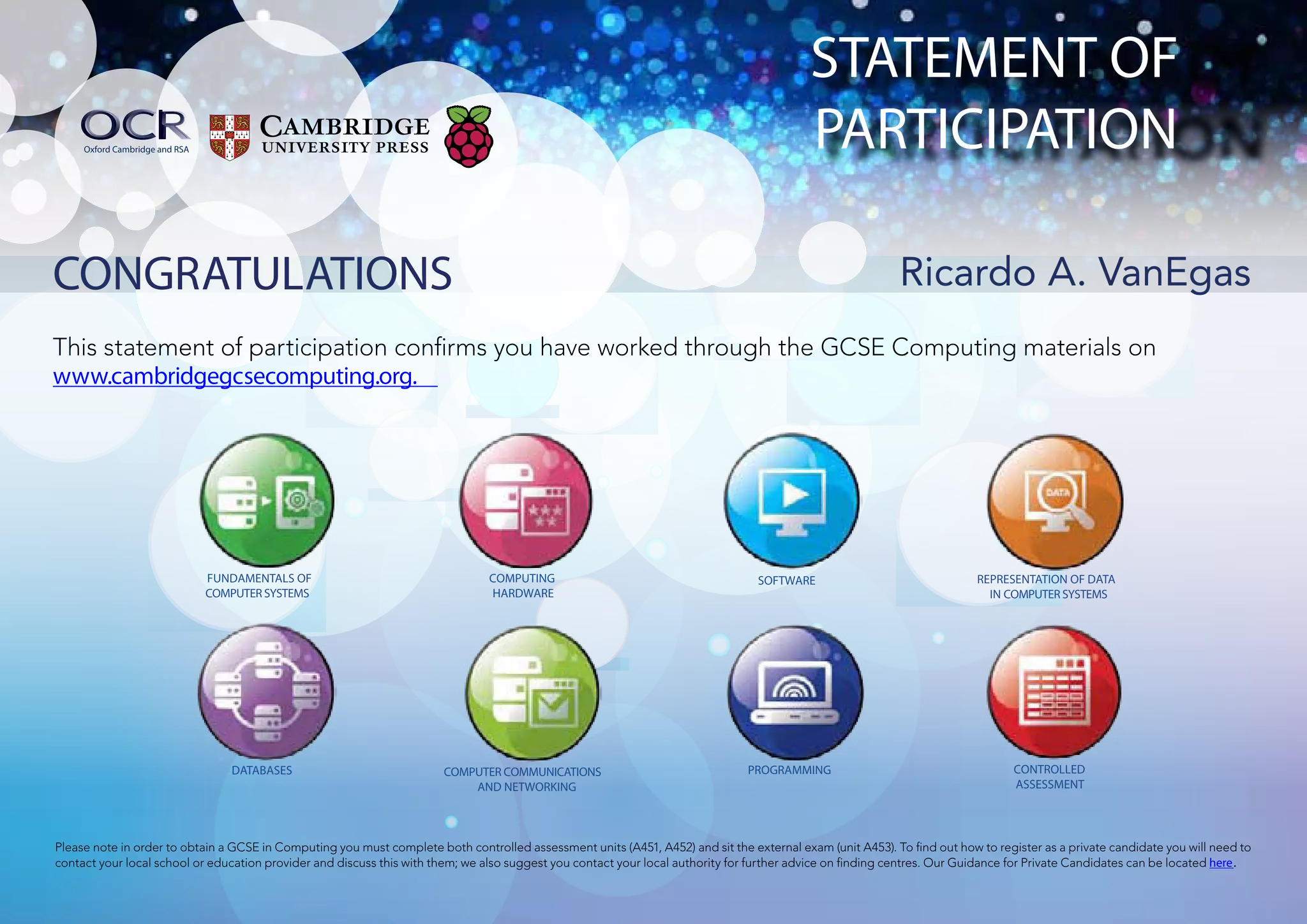 OCR
Oxford Cambridge and RSA

CAMBRIDGE
UNIVERSITY PRESS

STATEMENT OF PARTICIPATION

CONGRATULATIONS

Ricardo A. VanEgas

This statement of participation confirms you have worked through the GCSE Computing materials on www.cambridgegcsecomputing.org.

DATA

FUNDAMENTALS OF COMPUTER SYSTEMS

COMPUTING HARDWARE

SOFTWARE

REPRESENTATION OF DATA IN COMPUTER SYSTEMS

DATABASES

COMPUTER COMMUNICATIONS AND NETWORKING

PROGRAMMING

CONTROLLED ASSESSMENT

Please note in order to obtain a GCSE in Computing you must complete both controlled assessment units (A451, A452) and sit the external exam (unit A453). To find out how to register as a private candidate you will need to contact your local school or education provider and discuss this with them; we also suggest you contact your local authority for further advice on finding centres. Our Guidance for Private Candidates can be located here.